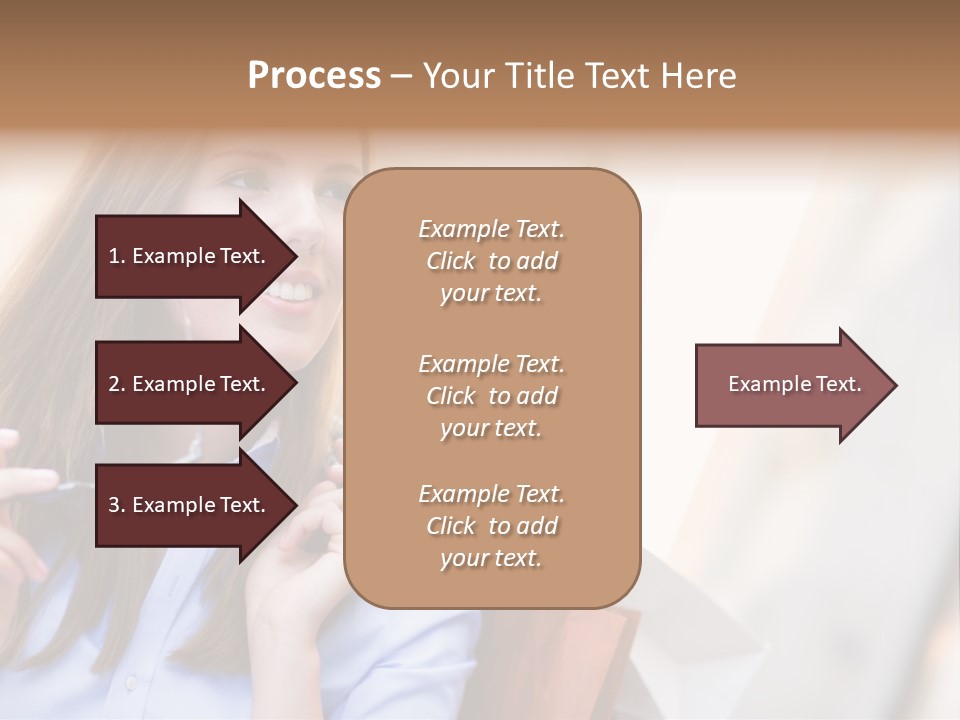 Process – Your Title Text Here

1. Example Text.

2. Example Text.

3. Example Text.

Example Text. Click to add your text.

Example Text. Click to add your text.

Example Text. Click to add your text.

Example Text.